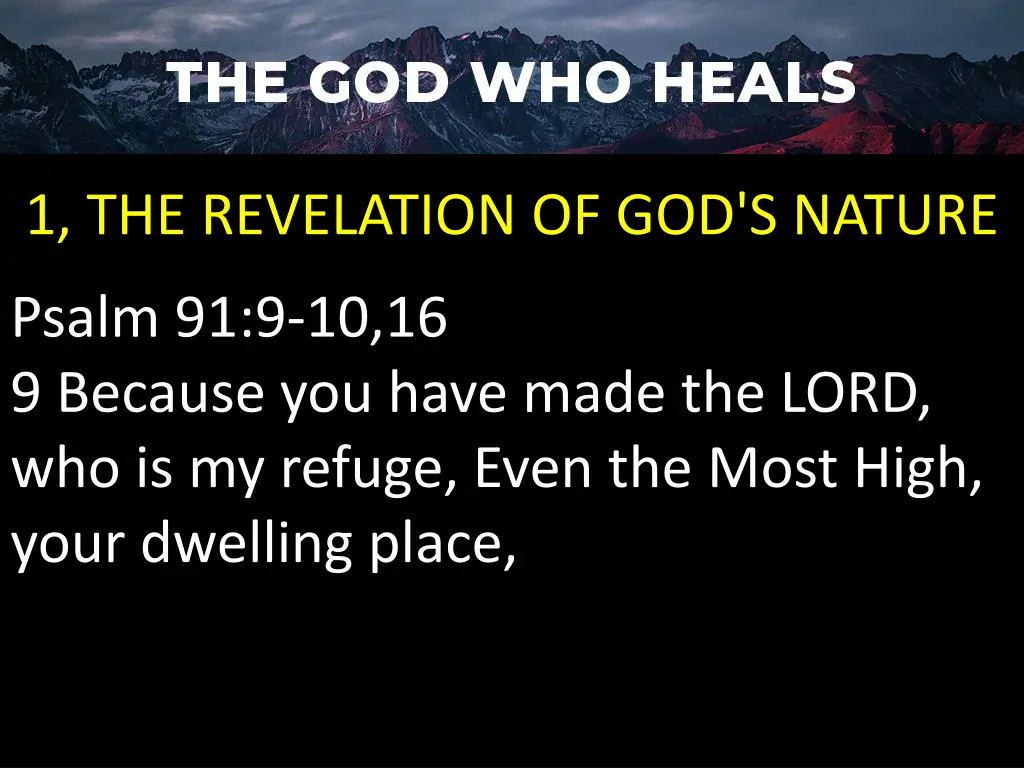 THE GOD WHO HEALS

1, THE REVELATION OF GOD'S NATURE

Psalm 91:9-10,16
9 Because you have made the LORD, who is my refuge, Even the Most High, your dwelling place,